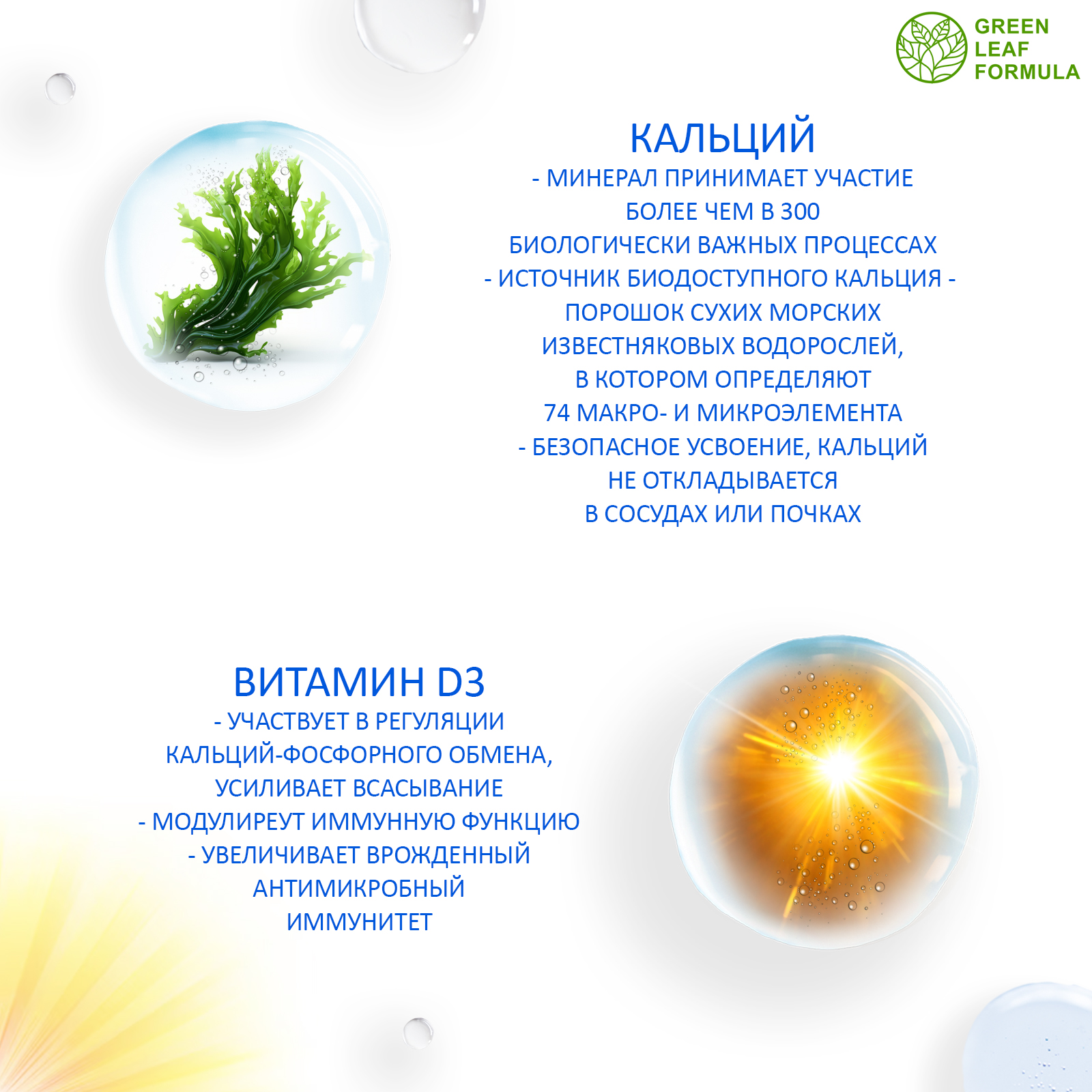 GREEN
LEAF
FORMULA

КАЛЬЦИЙ

- МИНЕРАЛ ПРИНИМАЕТ УЧАСТИЕ БОЛЕЕ ЧЕМ В 300 БИОЛОГИЧЕСКИ ВАЖНЫХ ПРОЦЕССАХ
- ИСТОЧНИК БИОДОСТУПНОГО КАЛЬЦИЯ - ПОРОШОК СУХИХ МОРСКИХ ИЗВЕСТНЯКОВЫХ ВОДОРОСЛЕЙ, В КОТОРОМ ОПРЕДЕЛЯЮТ 74 МАКРО- И МИКРОЭЛЕМЕНТА
- БЕЗОПАСНОЕ УСВОЕНИЕ, КАЛЬЦИЙ НЕ ОТКЛАДЫВАЕТСЯ В СОСУДАХ ИЛИ ПОЧКАХ

ВИТАМИН D3

- УЧАСТВУЕТ В РЕГУЛЯЦИИ КАЛЬЦИЙ-ФОСФОРНОГО ОБМЕНА, УСИЛИВАЕТ ВСАСЫВАНИЕ
- МОДУЛИРЕУТ ИММУННУЮ ФУНКЦИЮ
- УВЕЛИЧИВАЕТ ВРОЖДЕННЫЙ АНТИМИКРОБНЫЙ ИММУНИТЕТ